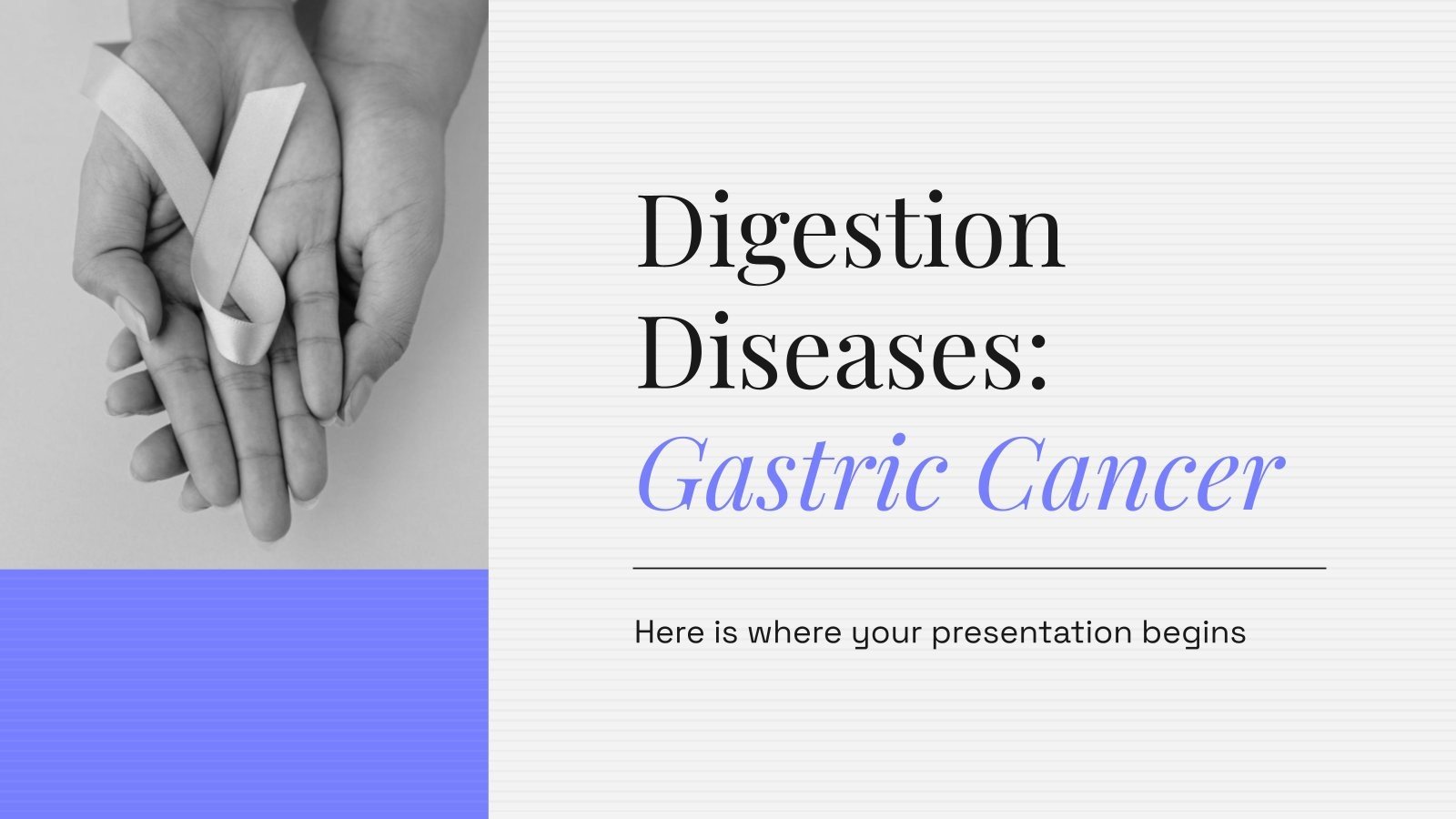 Digestion Diseases: Gastric Cancer

Here is where your presentation begins